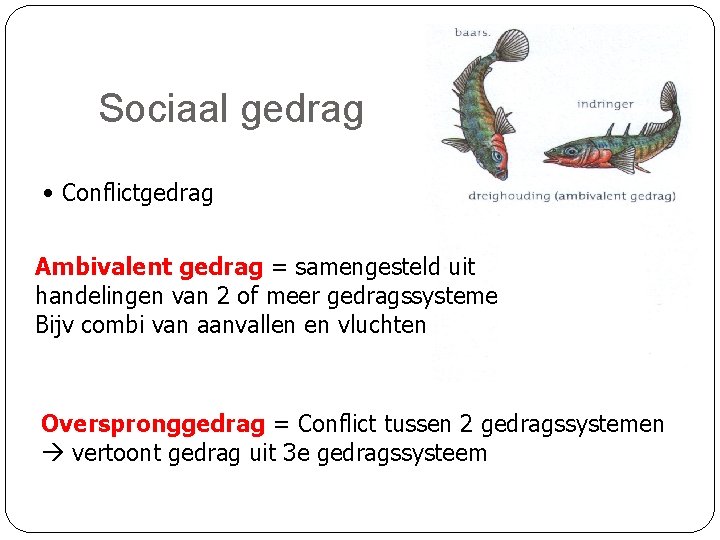 Sociaal gedrag

baars.

indringer

dreighouding (ambivalent gedrag)

• Conflictgedrag

Ambivalent gedrag = samengesteld uit handelingen van 2 of meer gedragssysteme
Bijv combi van aanvallen en vluchten

Overspronggedrag = Conflict tussen 2 gedragssystemen
→ vertoont gedrag uit 3e gedragssysteem